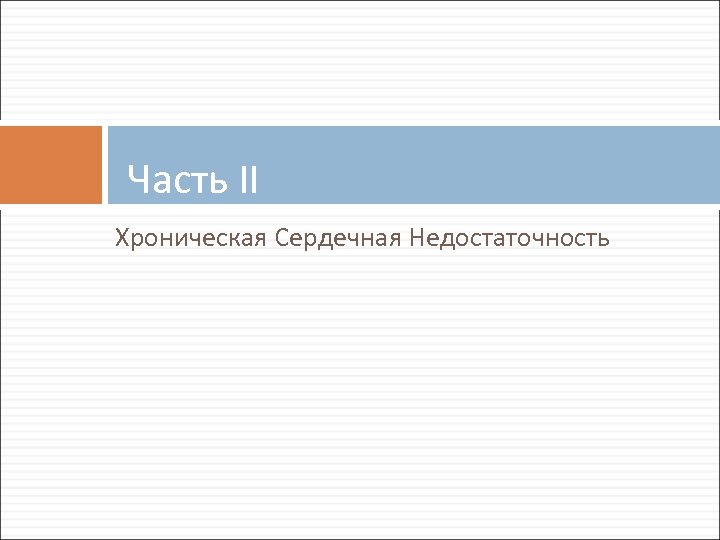 Часть II

Хроническая Сердечная Недостаточность